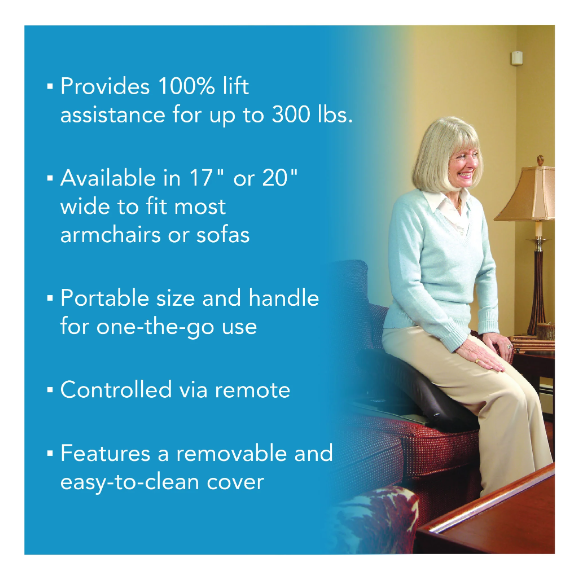 ▪ Provides 100% lift assistance for up to 300 lbs.

▪ Available in 17" or 20" wide to fit most armchairs or sofas

▪ Portable size and handle for one-the-go use

▪ Controlled via remote

▪ Features a removable and easy-to-clean cover